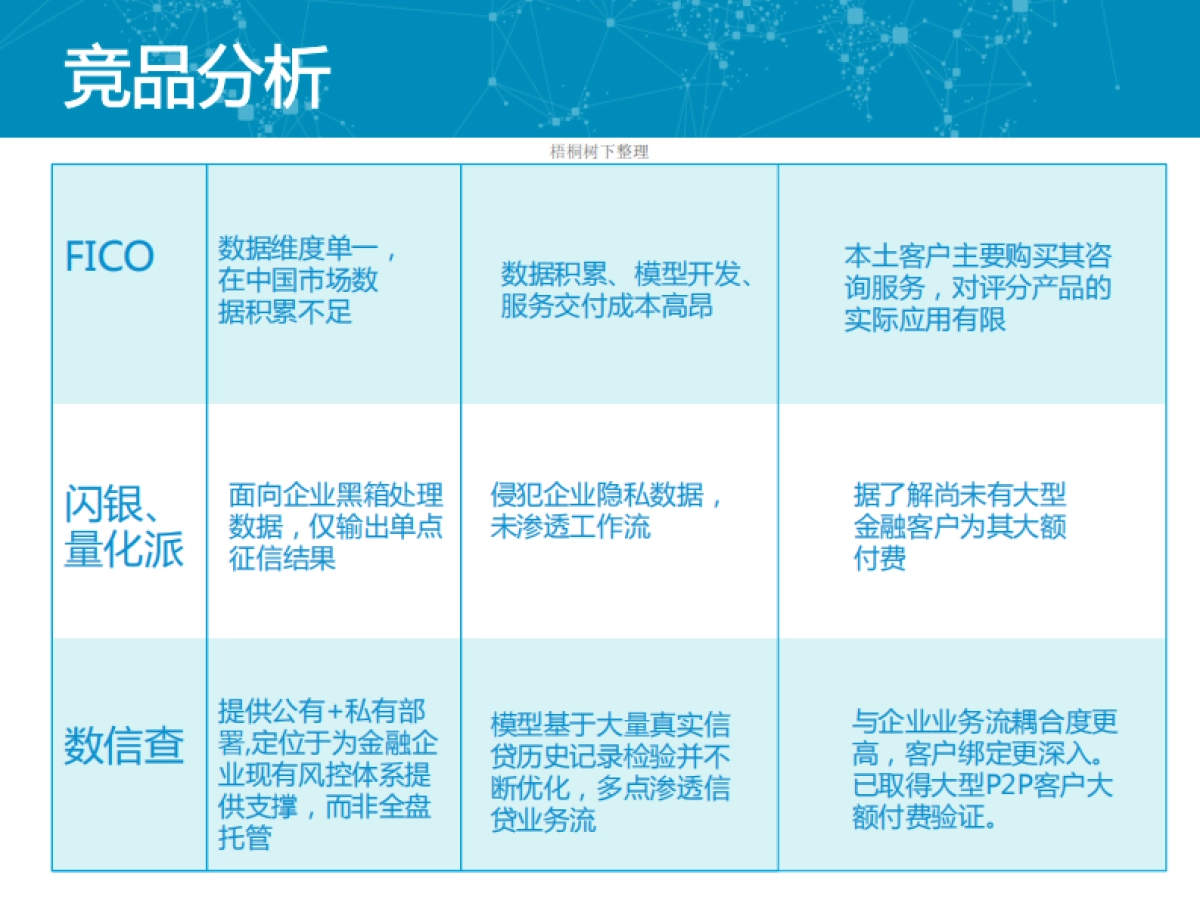 竞品分析

梧桐树下整理

| FICO | 数据维度单一，在中国市场数据积累不足 | 数据积累、模型开发、服务交付成本高昂 | 本土客户主要购买其咨询服务，对评分产品的实际应用有限 |
|---|---|---|---|
| 闪银、量化派 | 面向企业黑箱处理数据，仅输出单点征信结果 | 侵犯企业隐私数据，未渗透工作流 | 据了解尚未有大型金融客户为其大额付费 |
| 数信查 | 提供公有+私有部署,定位于为金融企业现有风控体系提供支撑，而非全盘托管 | 模型基于大量真实信贷历史记录检验并不断优化，多点渗透信贷业务流 | 与企业业务流耦合度更高，客户绑定更深入。已取得大型P2P客户大额付费验证。 |